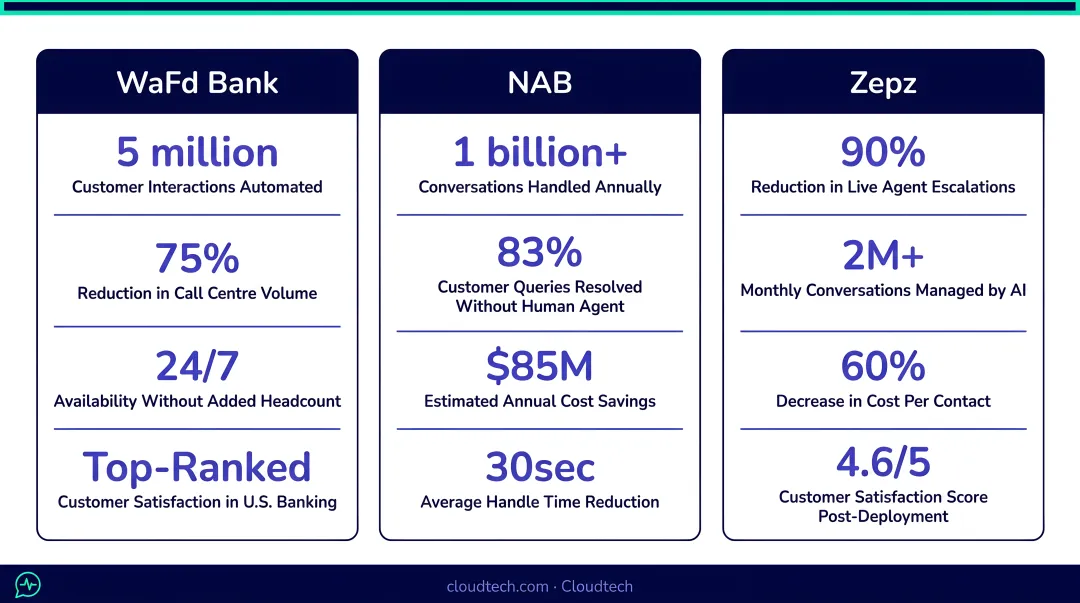 WaFd Bank

5 million
Customer Interactions Automated

75%
Reduction in Call Centre Volume

24/7
Availability Without Added Headcount

Top-Ranked
Customer Satisfaction in U.S. Banking

NAB

1 billion+
Conversations Handled Annually

83%
Customer Queries Resolved Without Human Agent

$85M
Estimated Annual Cost Savings

30sec
Average Handle Time Reduction

Zepz

90%
Reduction in Live Agent Escalations

2M+
Monthly Conversations Managed by AI

60%
Decrease in Cost Per Contact

4.6/5
Customer Satisfaction Score Post-Deployment

cloudtech.com · Cloudtech